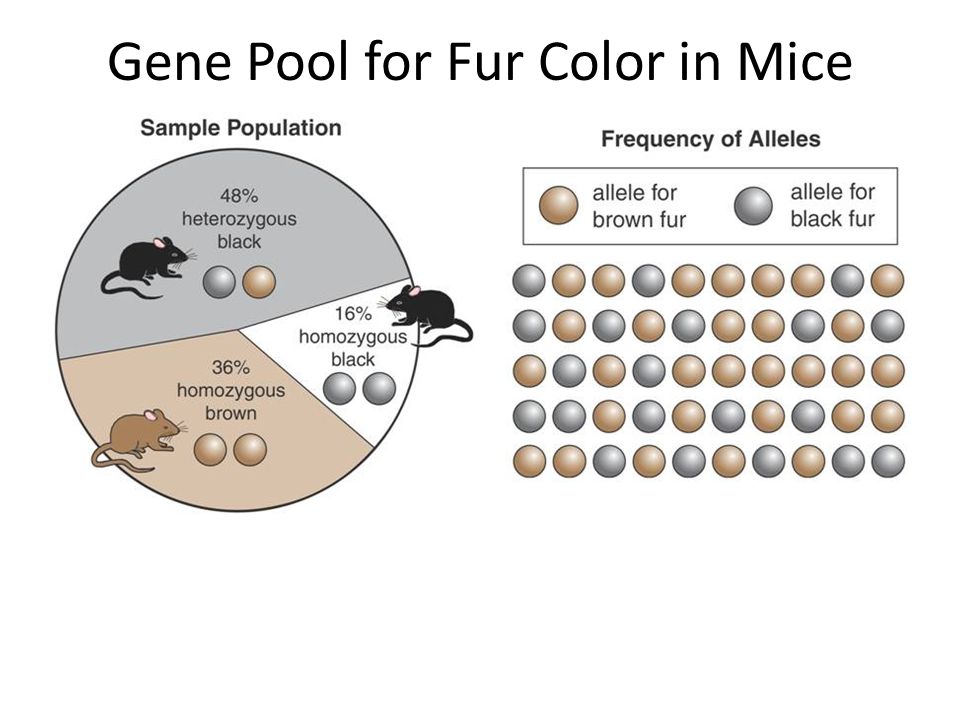 Gene Pool for Fur Color in Mice

Sample Population

48% heterozygous black

16% homozygous black

36% homozygous brown

Frequency of Alleles

allele for brown fur

allele for black fur